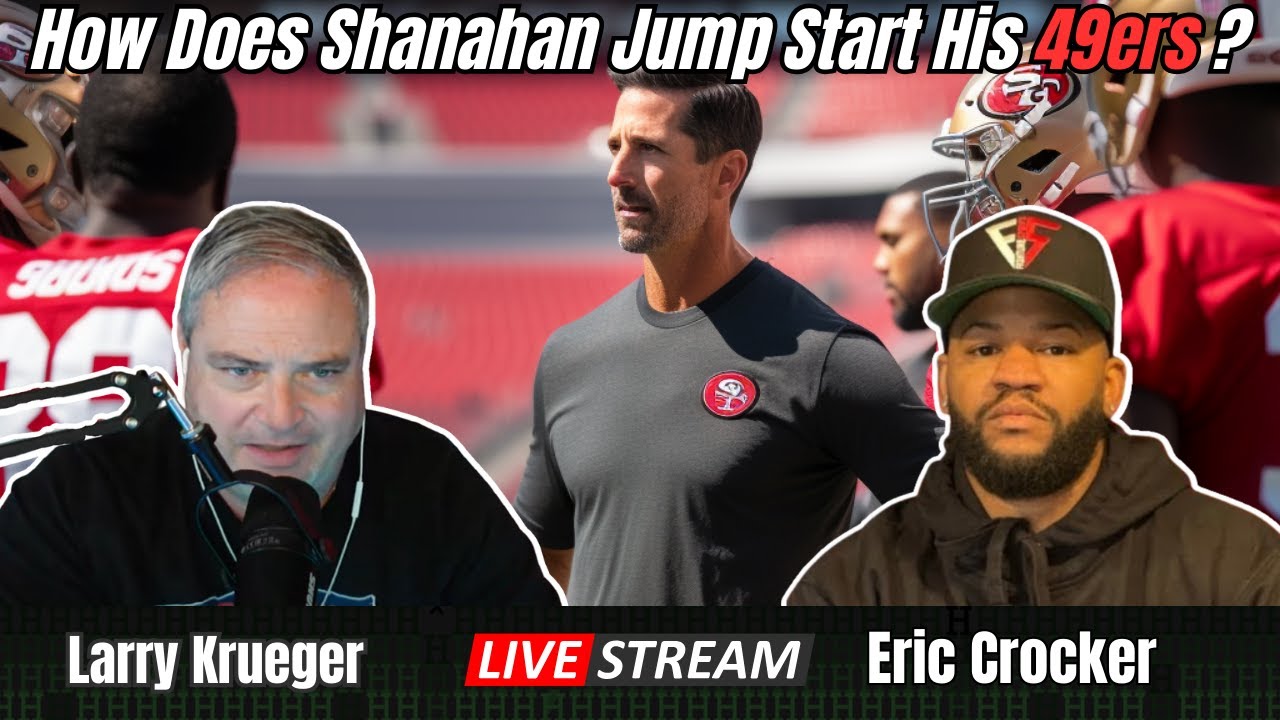 How Does Shanahan Jump Start His 49ers ?

Larry Krueger

LIVE STREAM

Eric Crocker